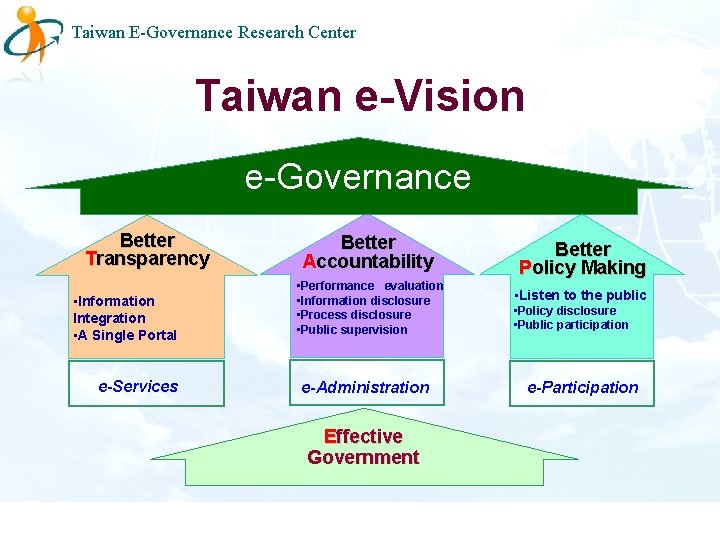 Taiwan E-Governance Research Center

Taiwan e-Vision

e-Governance

Better Transparency

•Information Integration
•A Single Portal

e-Services

Better Accountability

•Performance evaluation
•Information disclosure
•Process disclosure
•Public supervision

e-Administration

Better Policy Making

•Listen to the public
•Policy disclosure
•Public participation

e-Participation

Effective Government